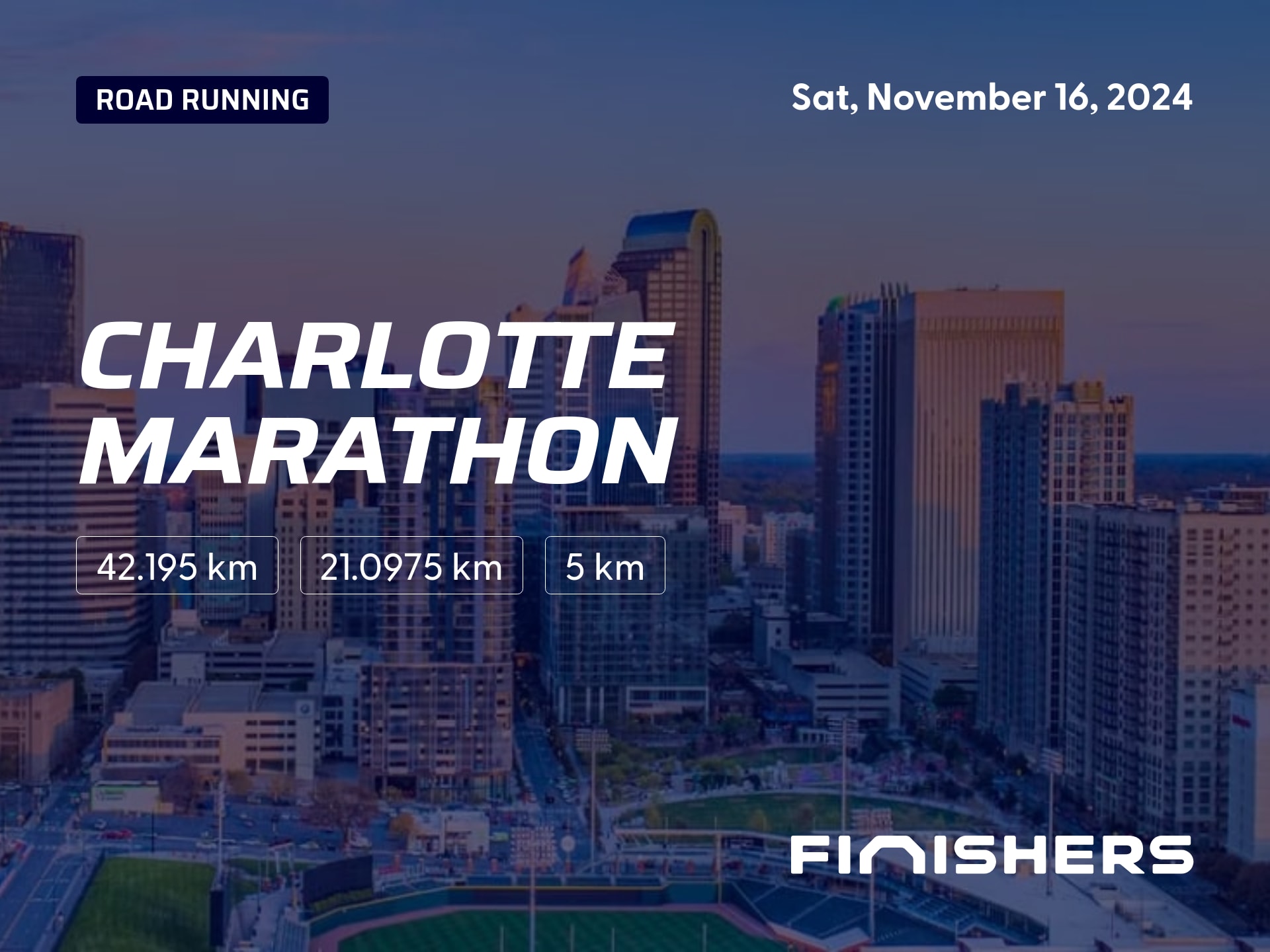 ROAD RUNNING

Sat, November 16, 2024

CHARLOTTE MARATHON

42.195 km

21.0975 km

5 km

FINISHERS